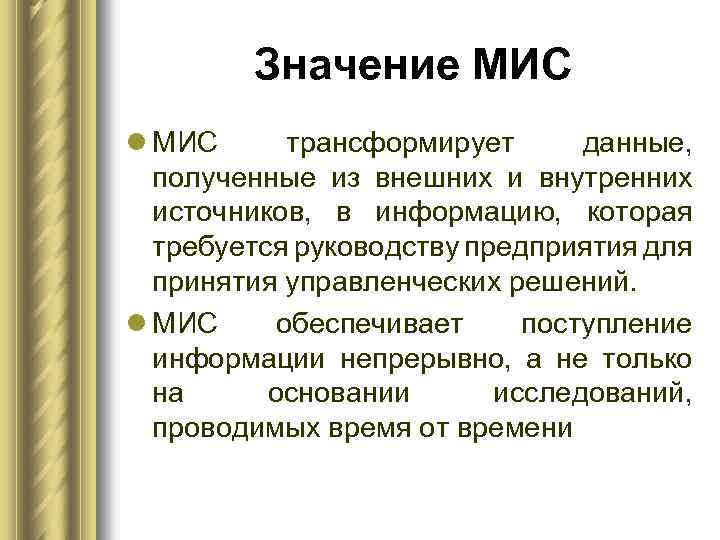 Значение МИС

МИС трансформирует данные, полученные из внешних и внутренних источников, в информацию, которая требуется руководству предприятия для принятия управленческих решений.

МИС обеспечивает поступление информации непрерывно, а не только на основании исследований, проводимых время от времени